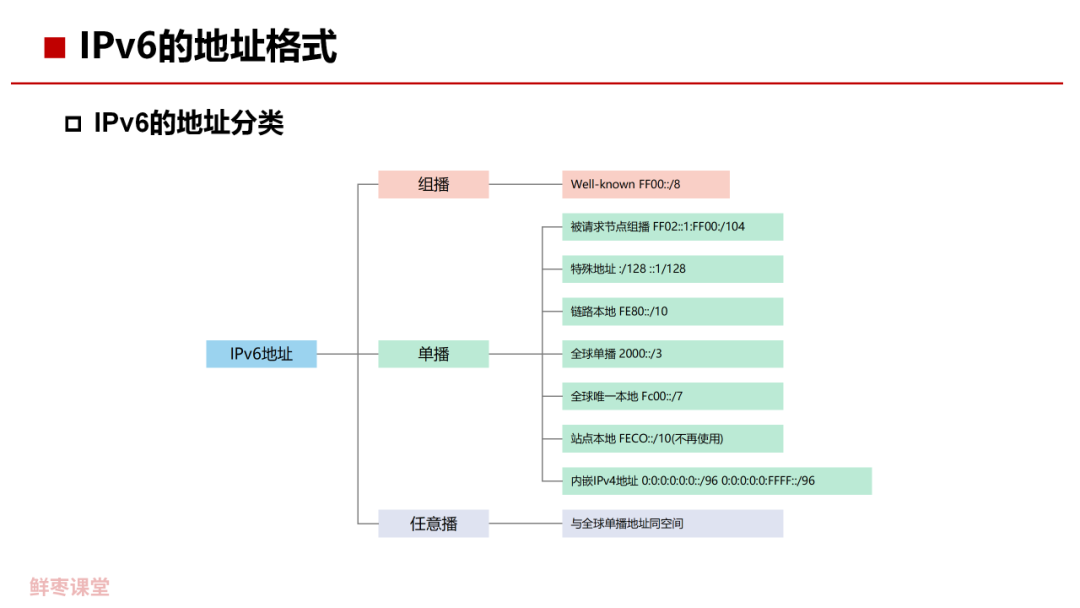 IPv6的地址格式

IPv6的地址分类

IPv6地址

组播

Well-known FF00::/8

单播

被请求节点组播 FF02::1:FF00:/104

特殊地址 :/128 ::1/128

链路本地 FE80::/10

全球单播 2000::/3

全球唯一本地 Fc00::/7

站点本地 FECO::/10(不再使用)

内嵌IPv4地址 0:0:0:0:0:0::/96 0:0:0:0:0:FFFF::/96

任意播

与全球单播地址同空间

鲜枣课堂